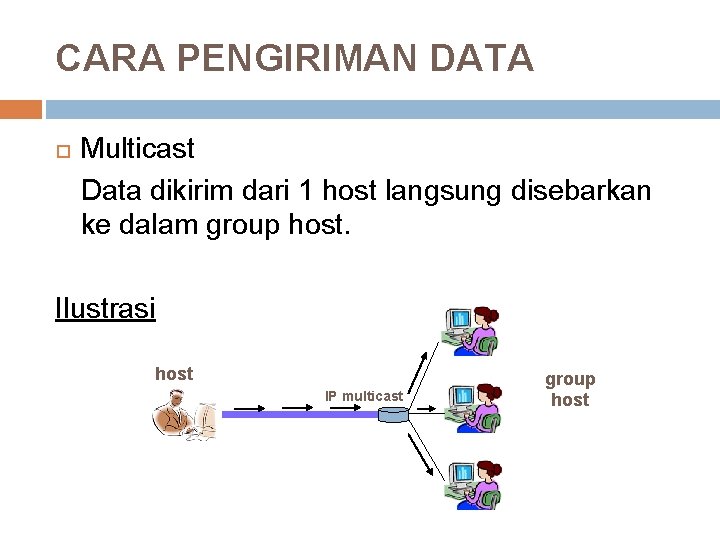 CARA PENGIRIMAN DATA

Multicast

Data dikirim dari 1 host langsung disebarkan ke dalam group host.

Ilustrasi

host

IP multicast

group host